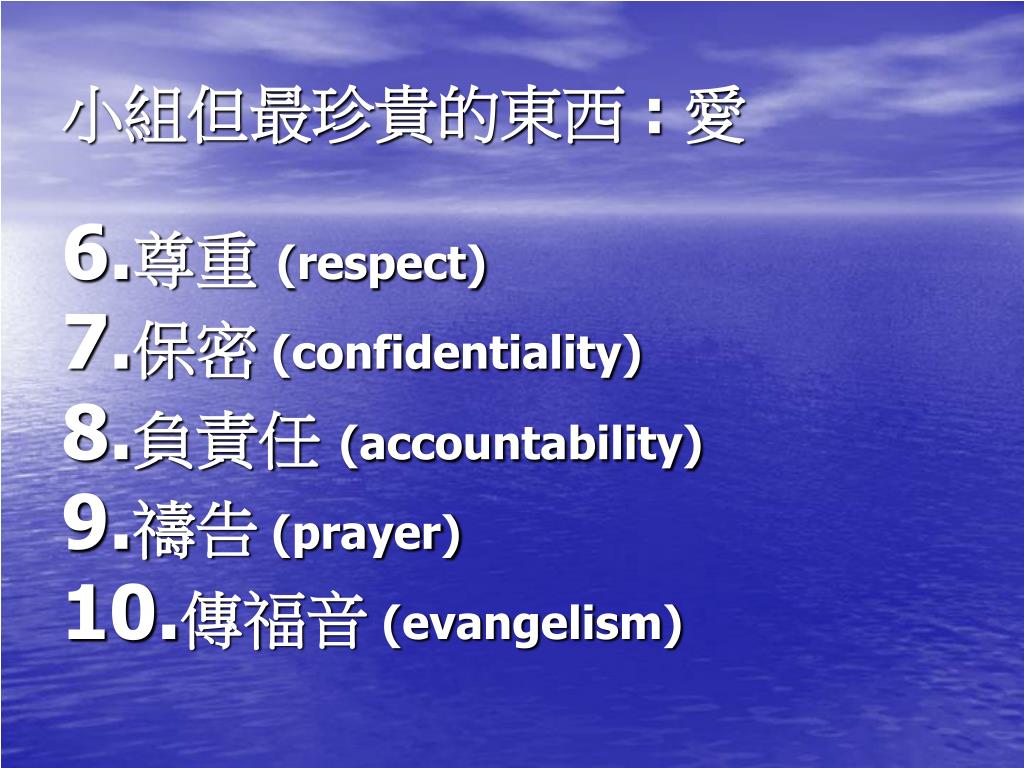 小組但最珍貴的東西：愛

6.尊重 (respect)
7.保密 (confidentiality)
8.負責任 (accountability)
9.禱告 (prayer)
10.傳福音 (evangelism)